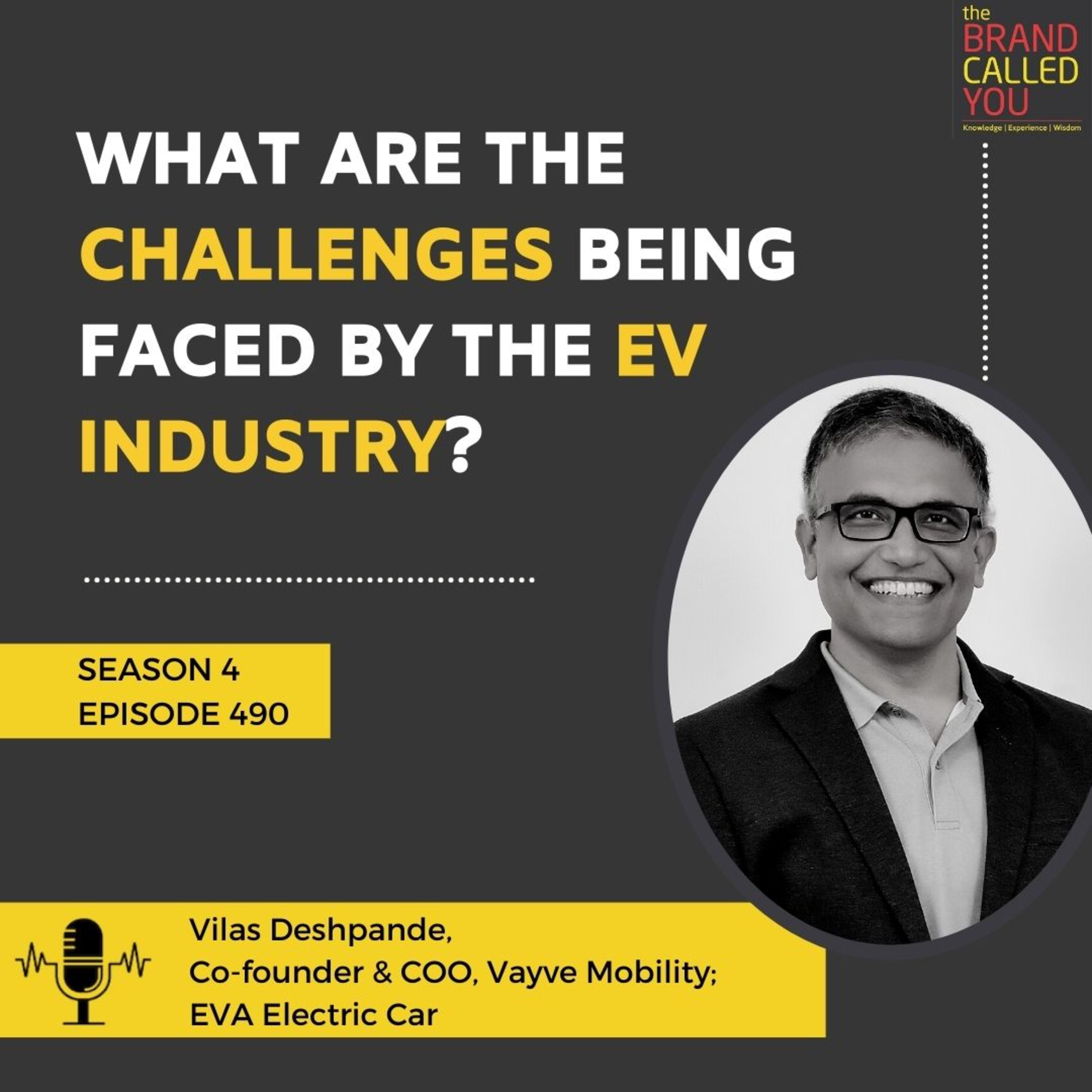 the BRAND CALLED YOU
Knowledge | Experience | Wisdom

WHAT ARE THE CHALLENGES BEING FACED BY THE EV INDUSTRY?

SEASON 4
EPISODE 490

Vilas Deshpande,
Co-founder & COO, Vayve Mobility;
EVA Electric Car